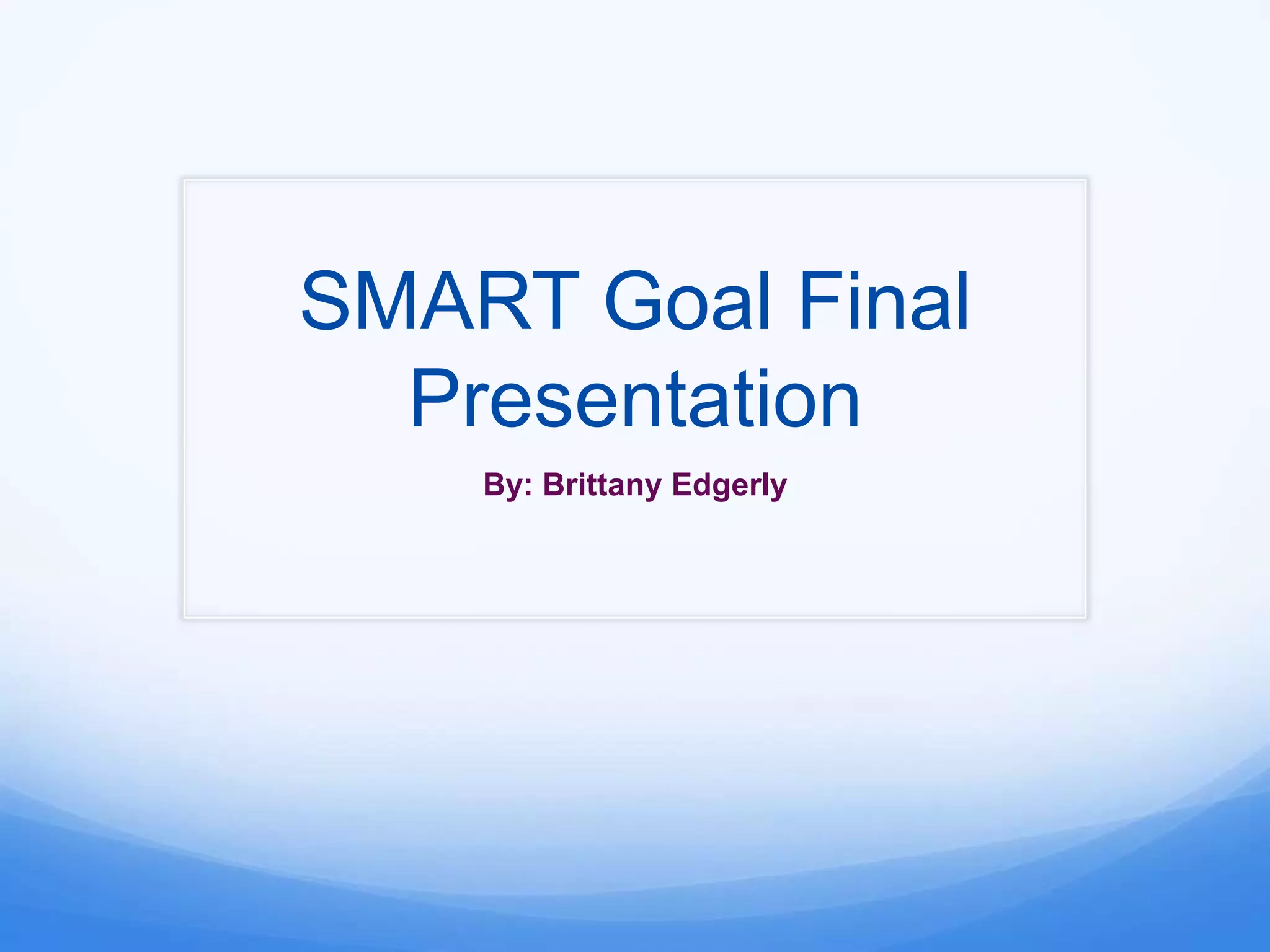 SMART Goal Final Presentation

By: Brittany Edgerly